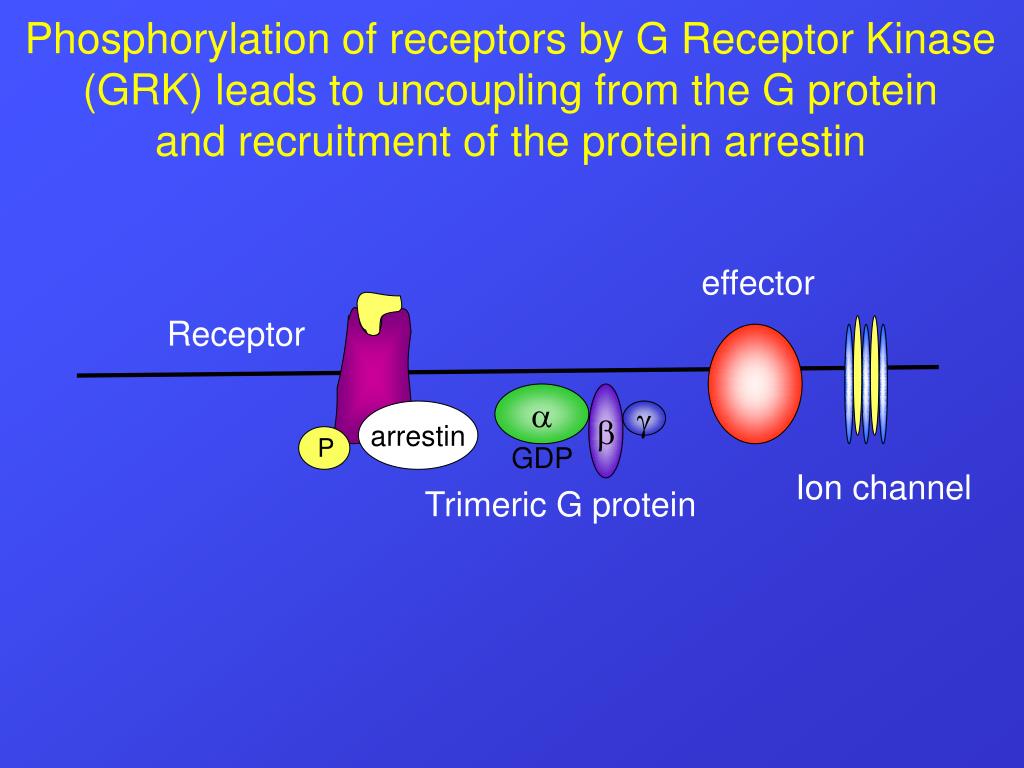 Phosphorylation of receptors by G Receptor Kinase (GRK) leads to uncoupling from the G protein and recruitment of the protein arrestin

effector

Receptor

P

arrestin

$\alpha$

GDP

$\beta$

$\gamma$

Trimeric G protein

Ion channel